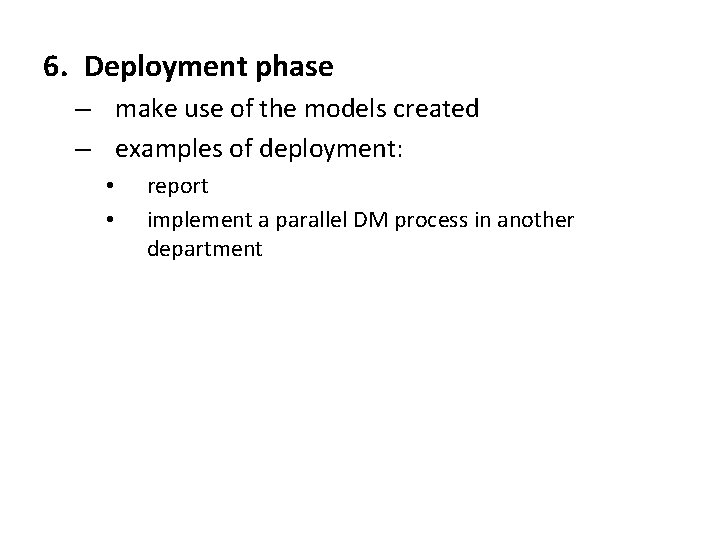 6. Deployment phase

– make use of the models created

– examples of deployment:

• report

• implement a parallel DM process in another department